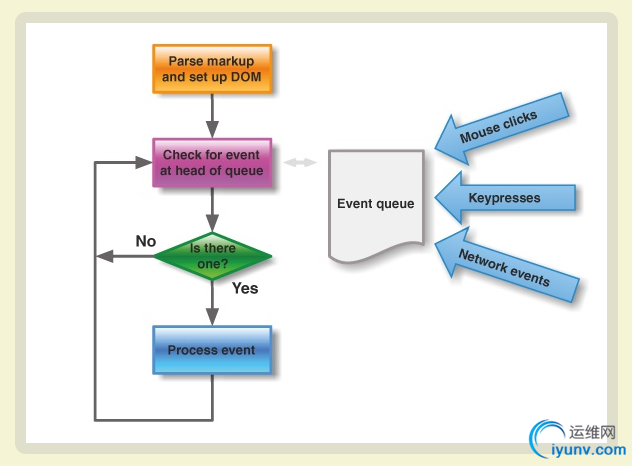 Parse markup and set up DOM

Check for event at head of queue

No

Is there one?

Yes

Process event

Event queue

Mouse clicks

Keypresses

Network events

运维网
iyunv.com